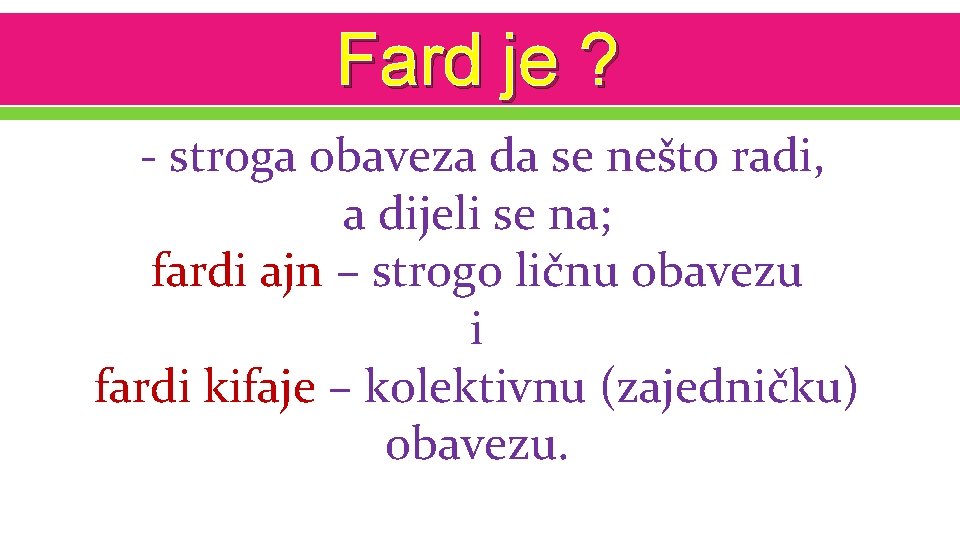 Fard je ?

- stroga obaveza da se nešto radi,
a dijeli se na;
fardi ajn – strogo ličnu obavezu
i
fardi kifaje – kolektivnu (zajedničku)
obavezu.